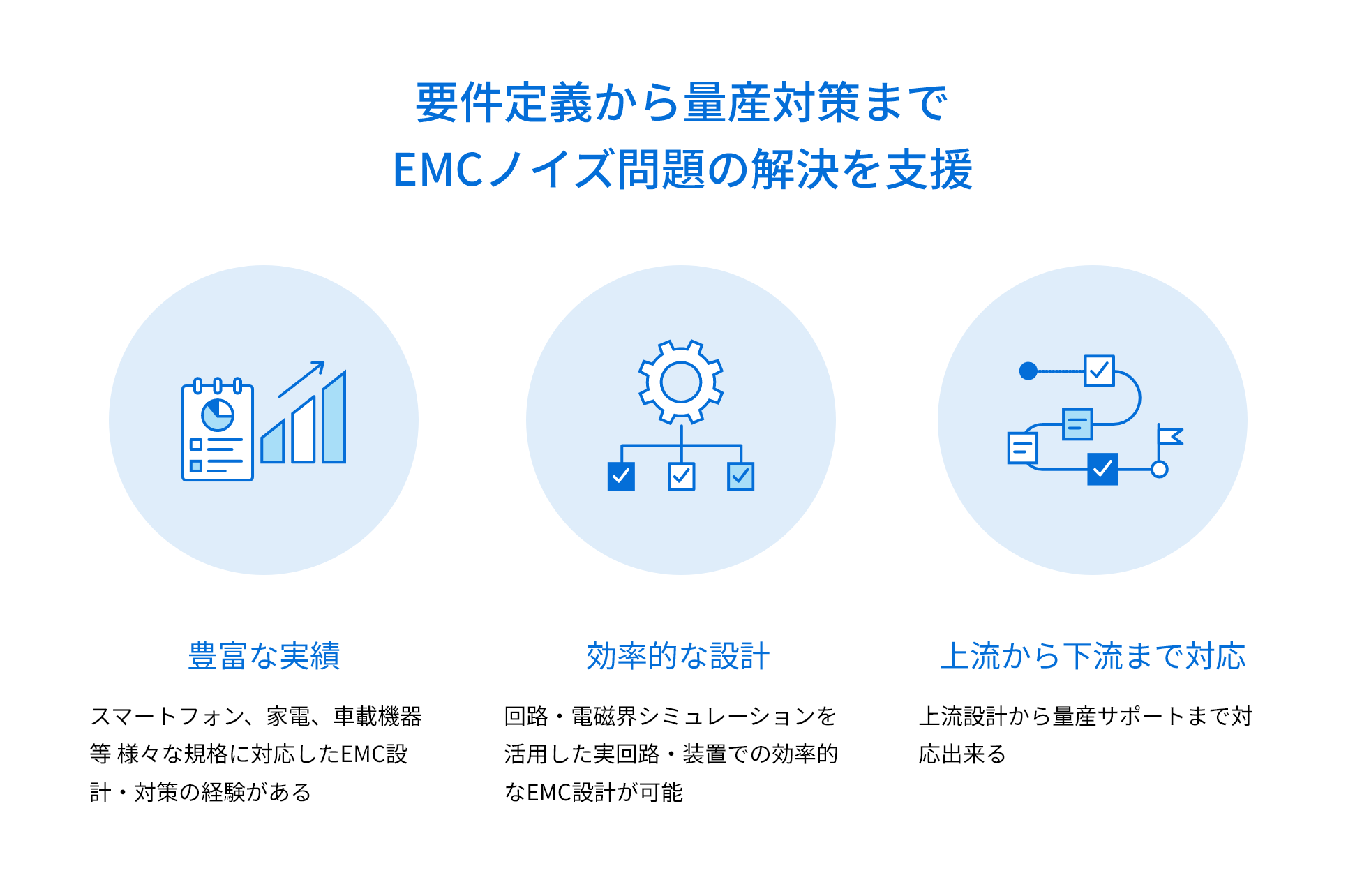 要件定義から量産対策まで
EMCノイズ問題の解決を支援

豊富な実績

スマートフォン、家電、車載機器等 様々な規格に対応したEMC設計・対策の経験がある

効率的な設計

回路・電磁界シミュレーションを活用した実回路・装置での効率的なEMC設計が可能

上流から下流まで対応

上流設計から量産サポートまで対応出来る